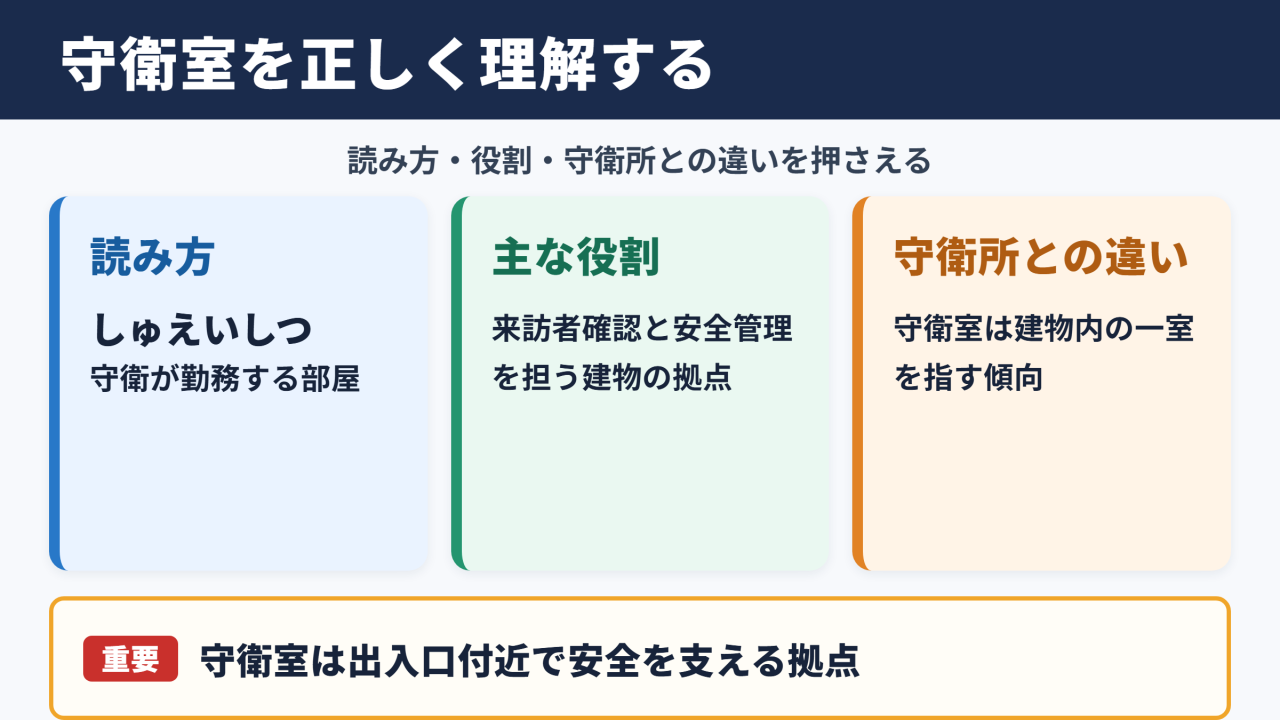 守衛室を正しく理解する

読み方・役割・守衛所との違いを押さえる

読み方

しゅえいしつ
守衛が勤務する部屋

主な役割

来訪者確認と安全管理を担う建物の拠点

守衛所との違い

守衛室は建物内の一室を指す傾向

重要 守衛室は出入口付近で安全を支える拠点